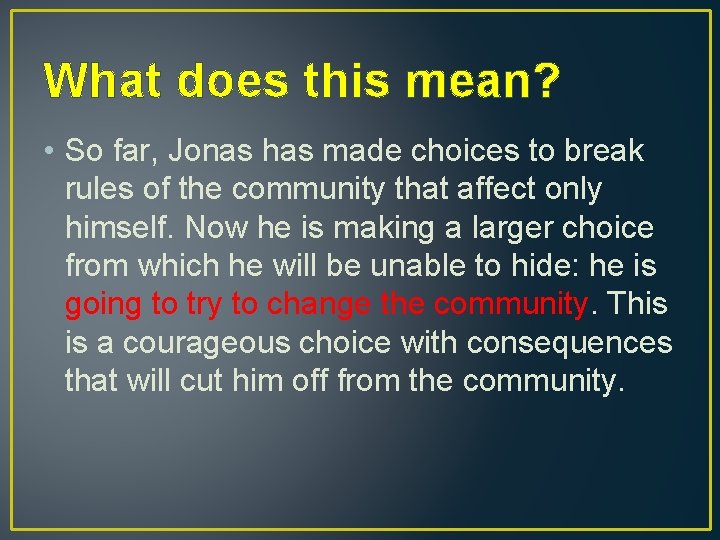 What does this mean?

• So far, Jonas has made choices to break rules of the community that affect only himself. Now he is making a larger choice from which he will be unable to hide: he is going to try to change the community. This is a courageous choice with consequences that will cut him off from the community.